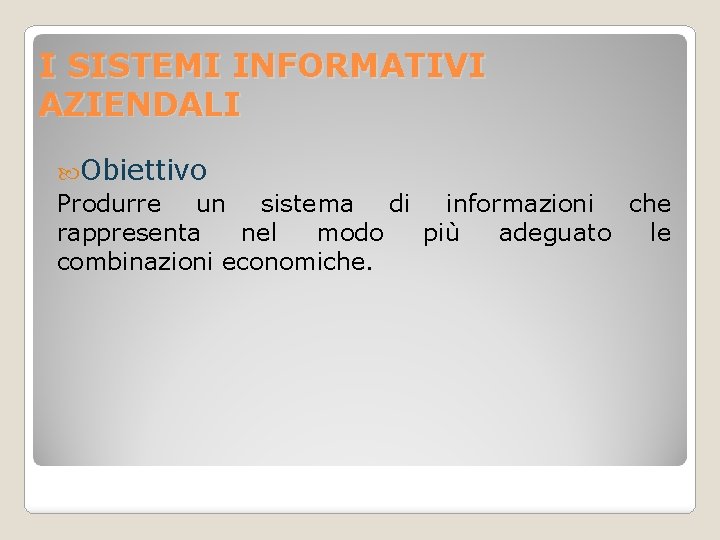 I SISTEMI INFORMATIVI AZIENDALI

Obiettivo

Produrre un sistema di informazioni che rappresenta nel modo più adeguato le combinazioni economiche.